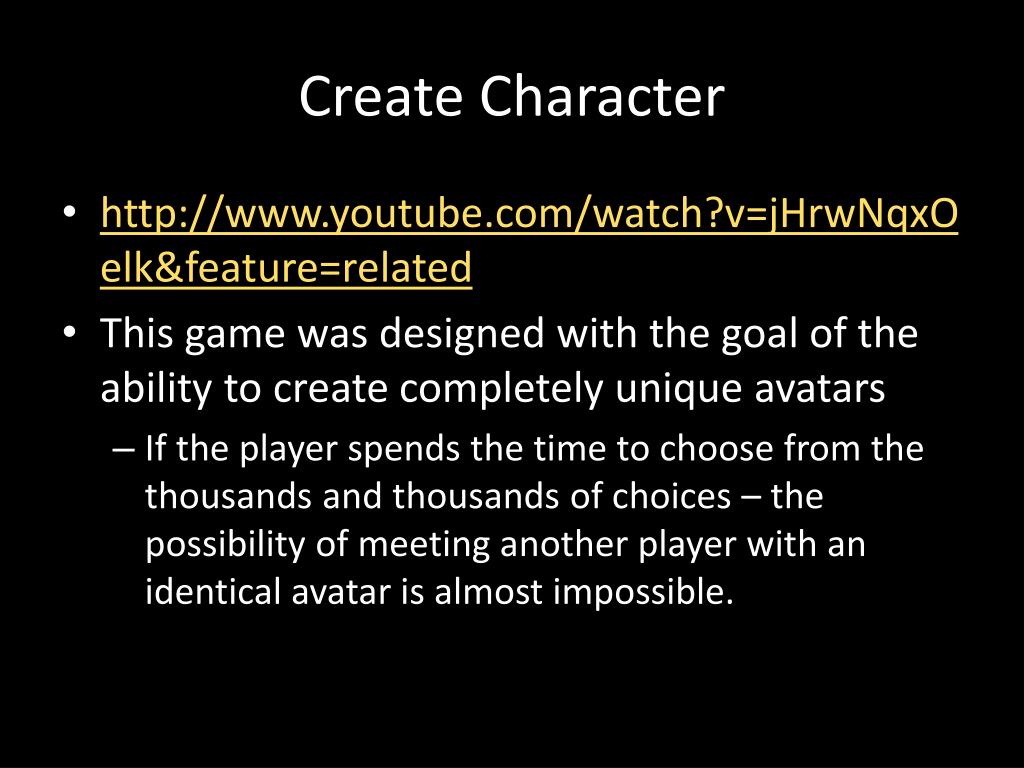 Create Character

• http://www.youtube.com/watch?v=jHrwNqxOelk&feature=related
• This game was designed with the goal of the ability to create completely unique avatars
– If the player spends the time to choose from the thousands and thousands of choices – the possibility of meeting another player with an identical avatar is almost impossible.